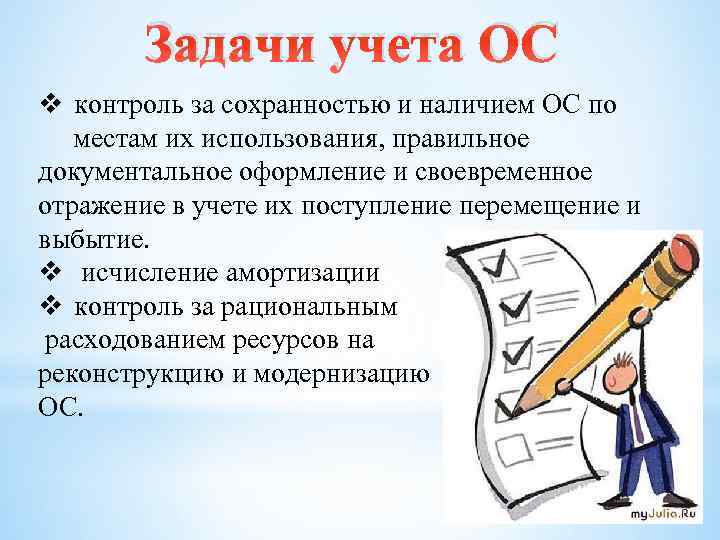 Задачи учета ОС

❖ контроль за сохранностью и наличием ОС по местам их использования, правильное документальное оформление и своевременное отражение в учете их поступление перемещение и выбытие.
❖ исчисление амортизации
❖ контроль за рациональным расходованием ресурсов на реконструкцию и модернизацию ОС.

myJulia.Ru